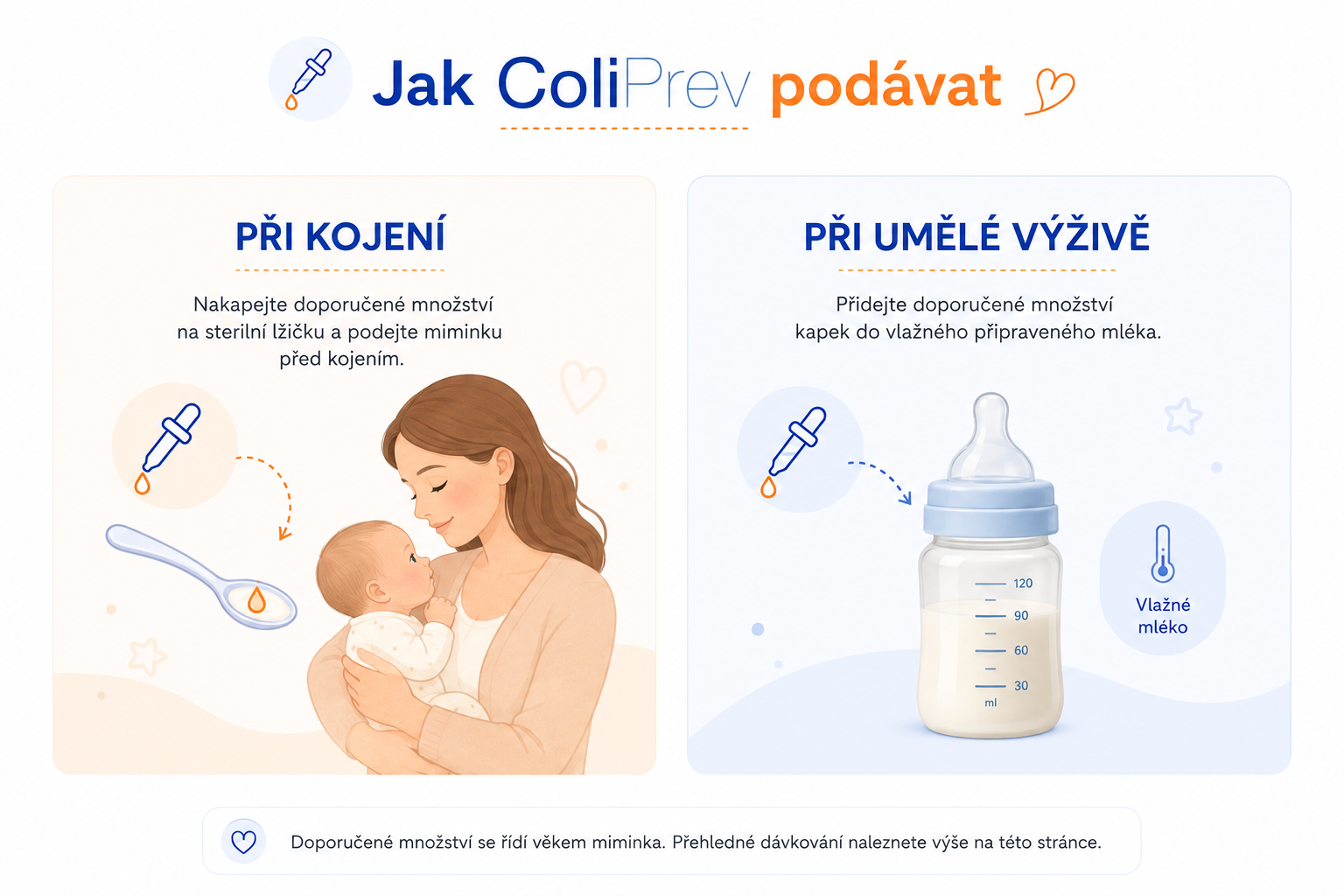 Jak ColiPrev podávat

PŘI KOJENÍ

Nakapejte doporučené množství na sterilní lžičku a podejte miminku před kojením.

PŘI UMĚLÉ VÝŽIVĚ

Přidejte doporučené množství kapek do vlažného připraveného mléka.

120
90
60
30
ml

Vlažné mléko

Doporučené množství se řídí věkem miminka. Přehledné dávkování naleznete výše na této stránce.